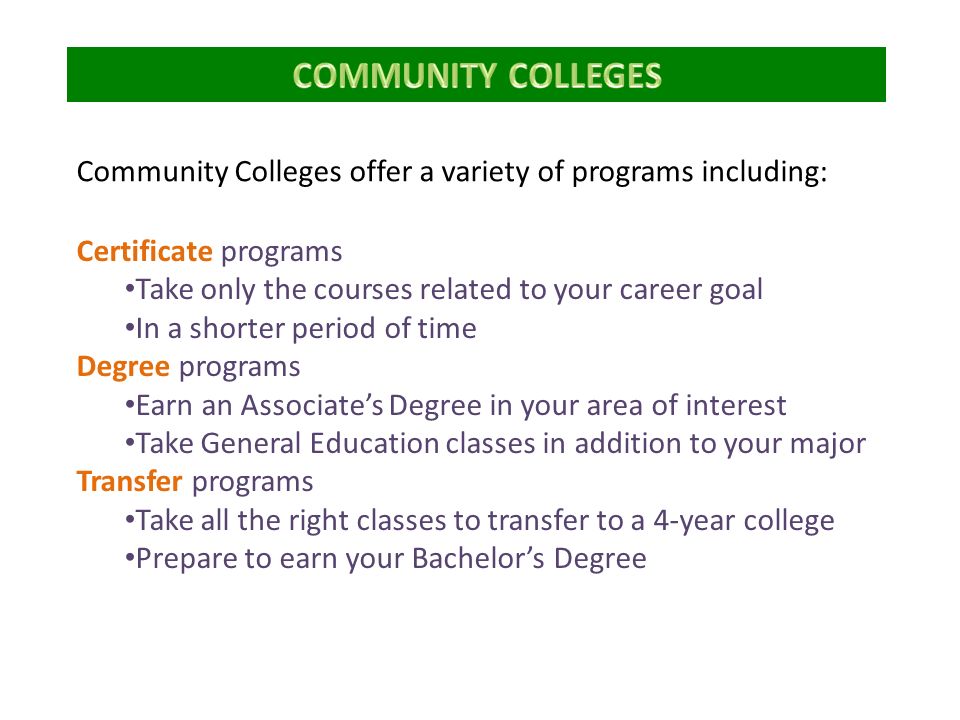 COMMUNITY COLLEGES

Community Colleges offer a variety of programs including:

Certificate programs
•Take only the courses related to your career goal
•In a shorter period of time
Degree programs
•Earn an Associate's Degree in your area of interest
•Take General Education classes in addition to your major
Transfer programs
•Take all the right classes to transfer to a 4-year college
•Prepare to earn your Bachelor's Degree